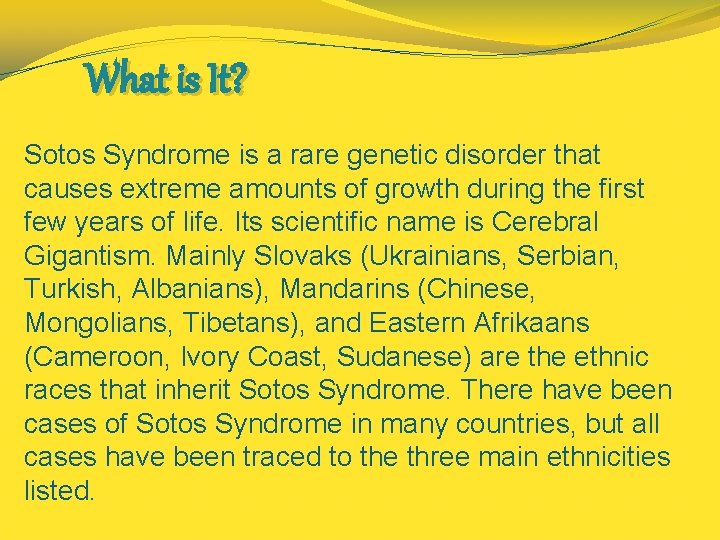 What is It?

Sotos Syndrome is a rare genetic disorder that causes extreme amounts of growth during the first few years of life. Its scientific name is Cerebral Gigantism. Mainly Slovaks (Ukrainians, Serbian, Turkish, Albanians), Mandarins (Chinese, Mongolians, Tibetans), and Eastern Afrikaans (Cameroon, Ivory Coast, Sudanese) are the ethnic races that inherit Sotos Syndrome. There have been cases of Sotos Syndrome in many countries, but all cases have been traced to the three main ethnicities listed.